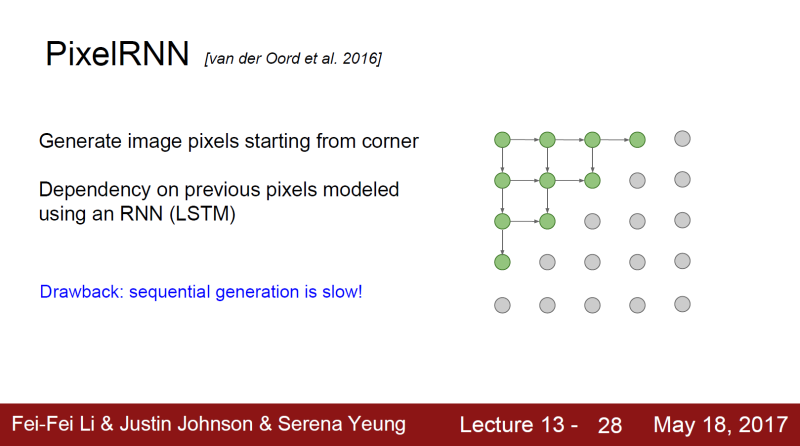 PixelRNN [van der Oord et al. 2016]

Generate image pixels starting from corner

Dependency on previous pixels modeled using an RNN (LSTM)

Drawback: sequential generation is slow!

Fei-Fei Li & Justin Johnson & Serena Yeung Lecture 13 - 28 May 18, 2017